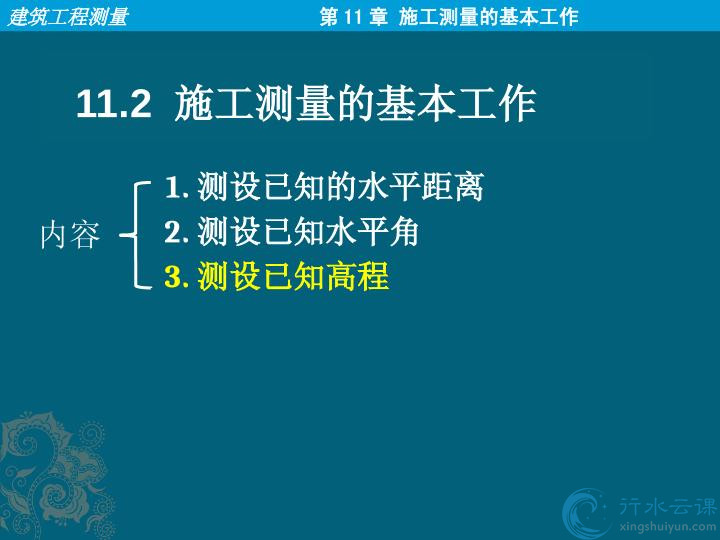 建筑工程测量

第 11 章 施工测量的基本工作

11.2 施工测量的基本工作

内容

1. 测设已知的水平距离

2. 测设已知水平角

3. 测设已知高程

行水云课
xingshuiyun.com